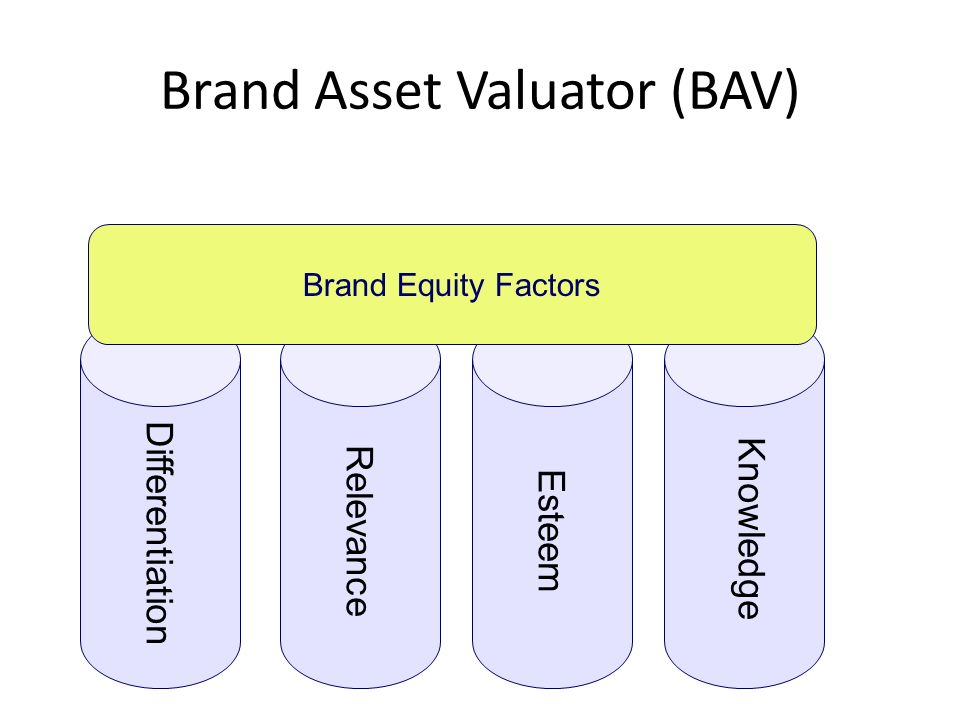 Brand Asset Valuator (BAV)

Brand Equity Factors

Differentiation

Relevance

Esteem

Knowledge